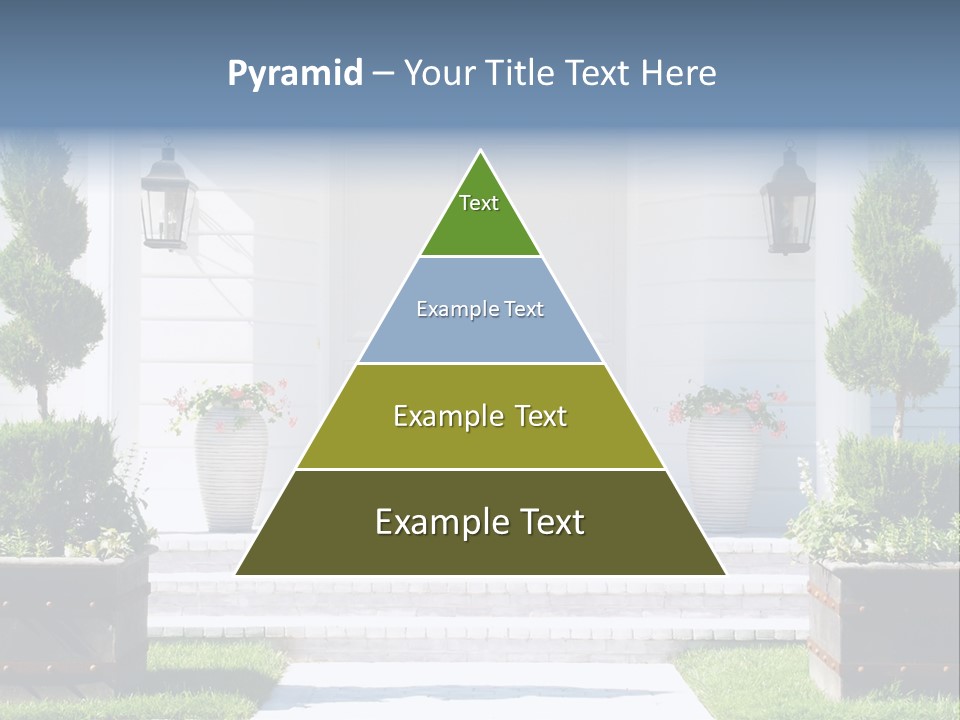 Pyramid – Your Title Text Here

Text

Example Text

Example Text

Example Text